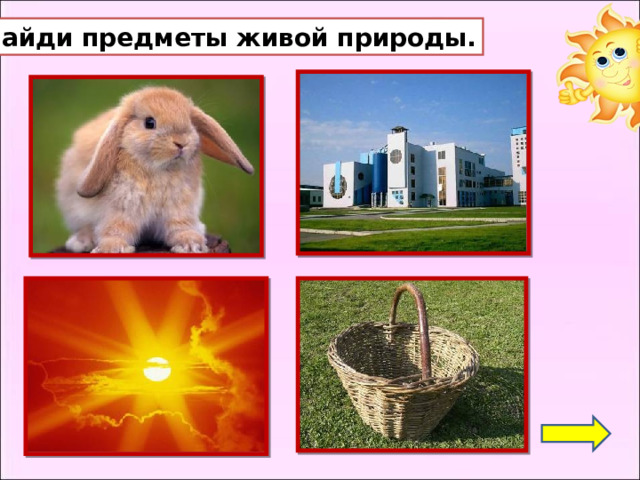 айди предметы живой природы.